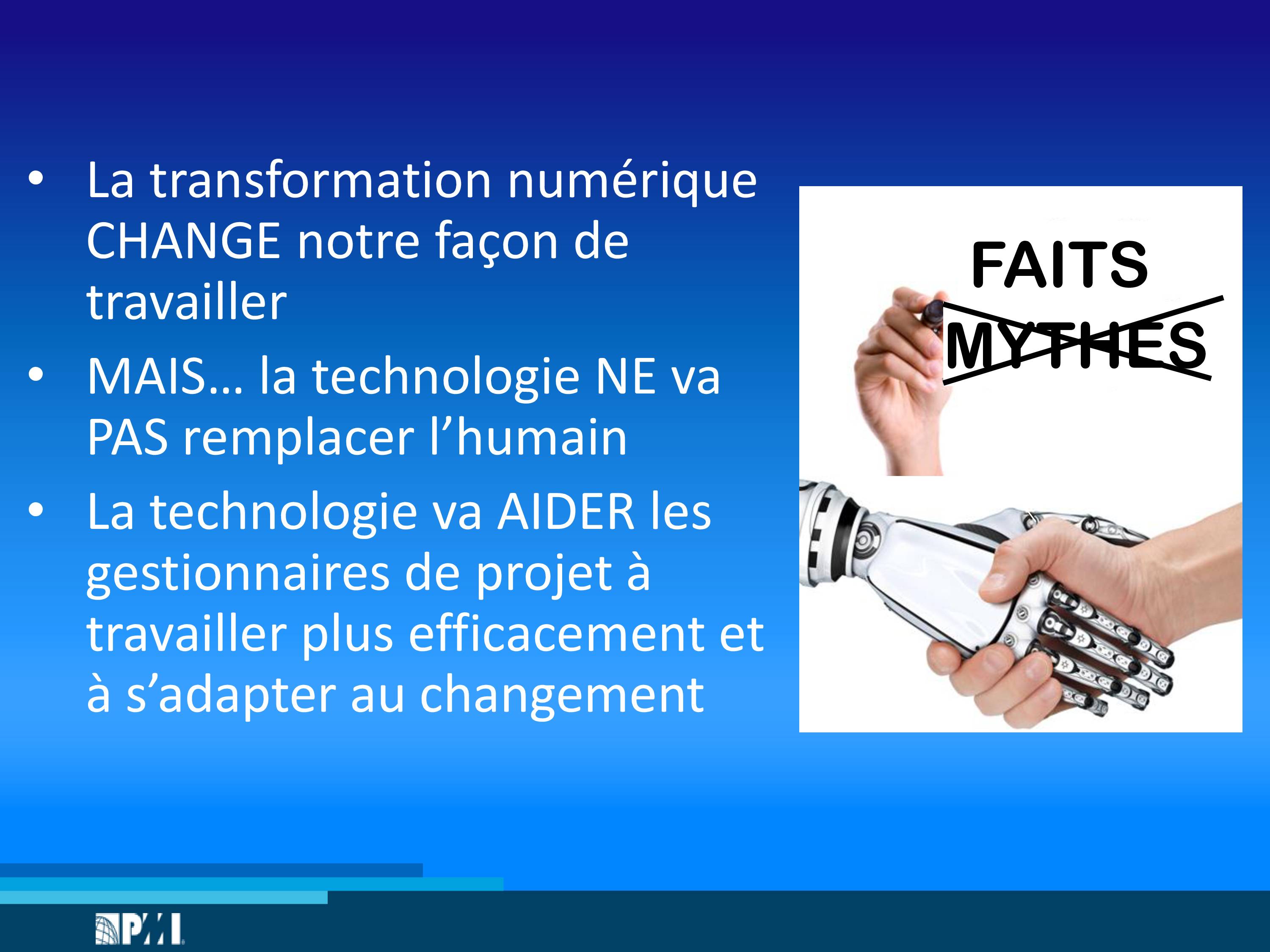 • La transformation numérique CHANGE notre façon de travailler

• MAIS… la technologie NE va PAS remplacer l’humain

• La technologie va AIDER les gestionnaires de projet à travailler plus efficacement et à s’adapter au changement

FAITS

MYTHES

PMI